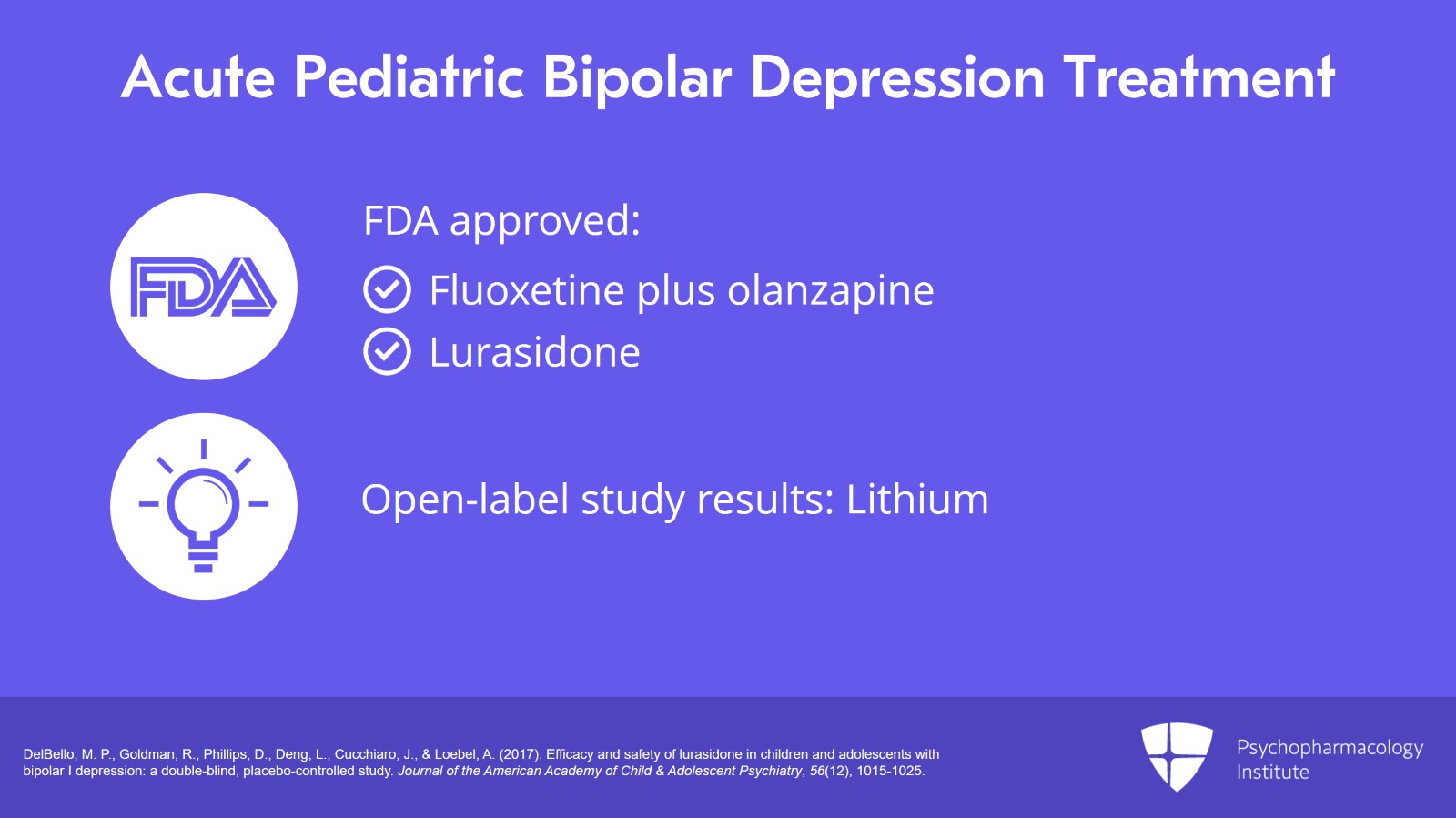 Acute Pediatric Bipolar Depression Treatment

FDA

FDA approved:

Fluoxetine plus olanzapine

Lurasidone

Open-label study results: Lithium

DelBello, M. P., Goldman, R., Phillips, D., Deng, L., Cucchiaro, J., & Loebel, A. (2017). Efficacy and safety of lurasidone in children and adolescents with bipolar I depression: a double-blind, placebo-controlled study. Journal of the American Academy of Child & Adolescent Psychiatry, 56(12), 1015-1025.

Psychopharmacology Institute